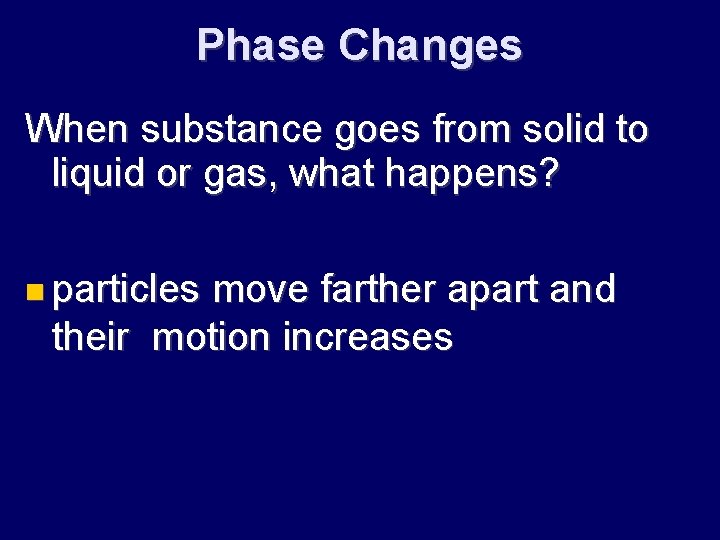 Phase Changes

When substance goes from solid to liquid or gas, what happens?

particles move farther apart and their motion increases